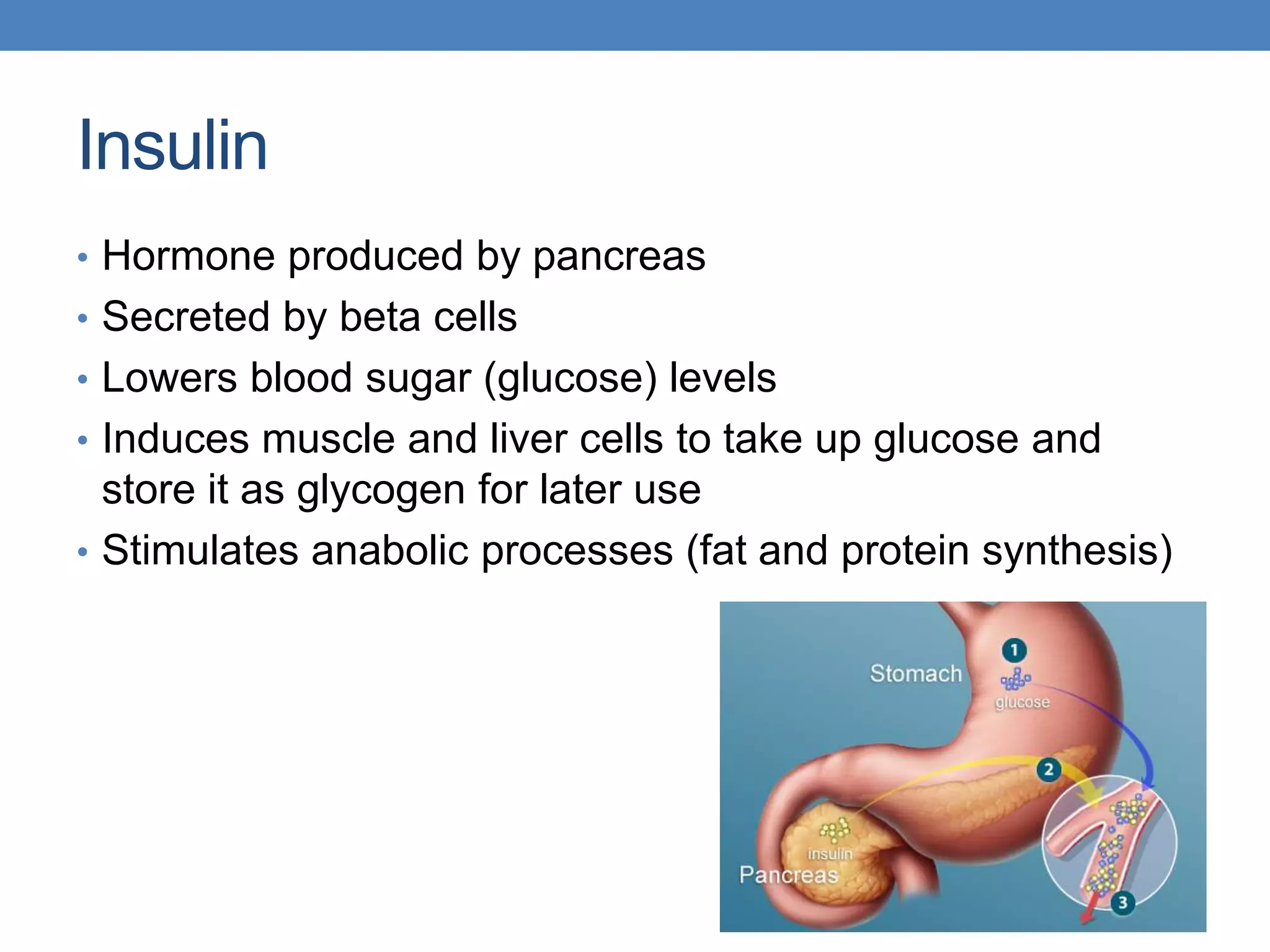 Insulin

• Hormone produced by pancreas
• Secreted by beta cells
• Lowers blood sugar (glucose) levels
• Induces muscle and liver cells to take up glucose and store it as glycogen for later use
• Stimulates anabolic processes (fat and protein synthesis)

Stomach
1
glucose
2
insulin
Pancreas
3